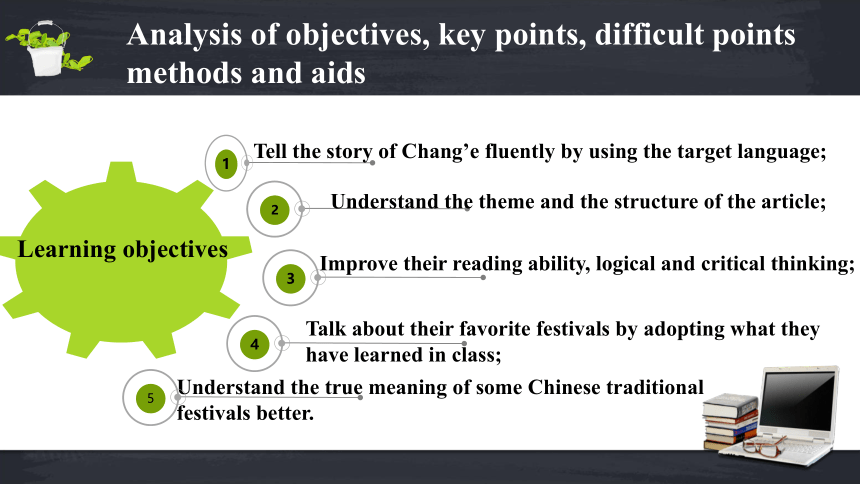 Analysis of objectives, key points, difficult points methods and aids

Learning objectives

1 Tell the story of Chang’e fluently by using the target language;

2 Understand the theme and the structure of the article;

3 Improve their reading ability, logical and critical thinking;

4 Talk about their favorite festivals by adopting what they have learned in class;

5 Understand the true meaning of some Chinese traditional festivals better.